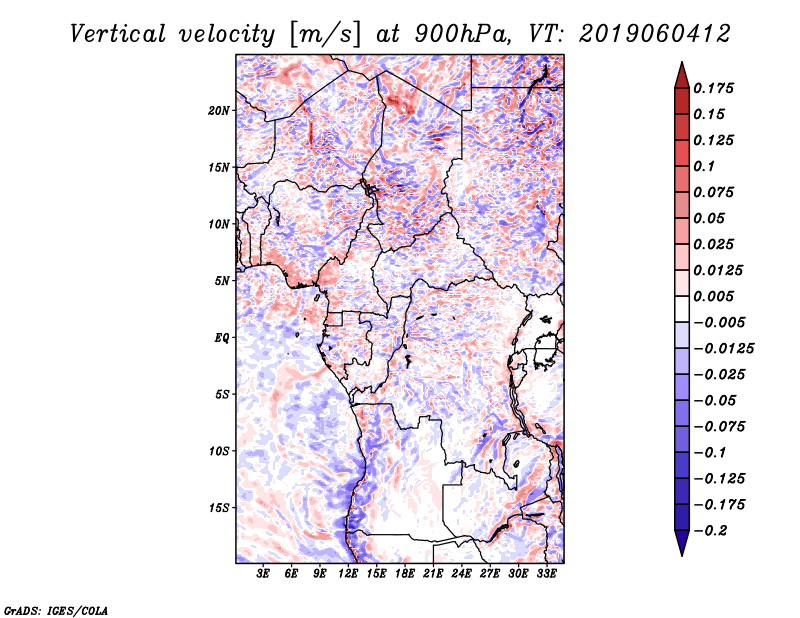 Vertical velocity [m/s] at 900hPa, VT: 2019060412

20N
15N
10N
5N
EQ
5S
10S
15S

3E 6E 9E 12E 15E 18E 21E 24E 27E 30E 33E

0.175
0.15
0.125
0.1
0.075
0.05
0.025
0.0125
0.005
−0.005
−0.0125
−0.025
−0.05
−0.075
−0.1
−0.125
−0.175
−0.2

GrADS: IGES/COLA